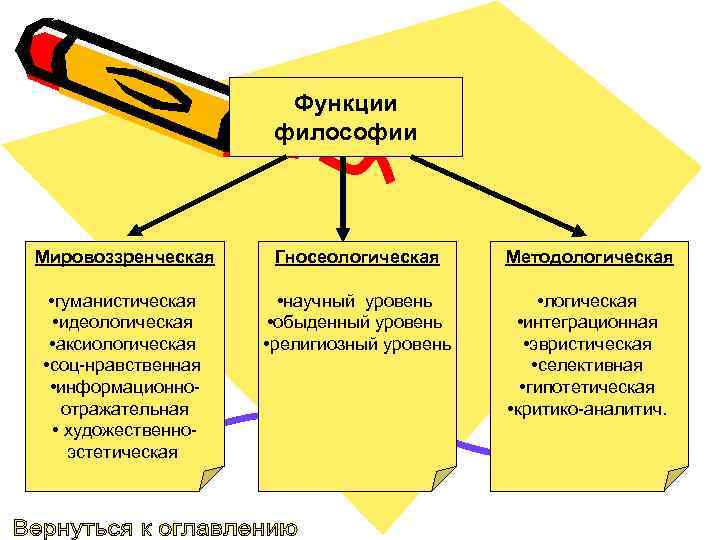 Функции философии

Мировоззренческая

•гуманистическая
•идеологическая
•аксиологическая
•соц-нравственная
•информационно-отражательная
• художественно-эстетическая

Гносеологическая

•научный уровень
•обыденный уровень
•религиозный уровень

Методологическая

•логическая
•интеграционная
•эвристическая
•селективная
•гипотетическая
•критико-аналитич.

Вернуться к оглавлению